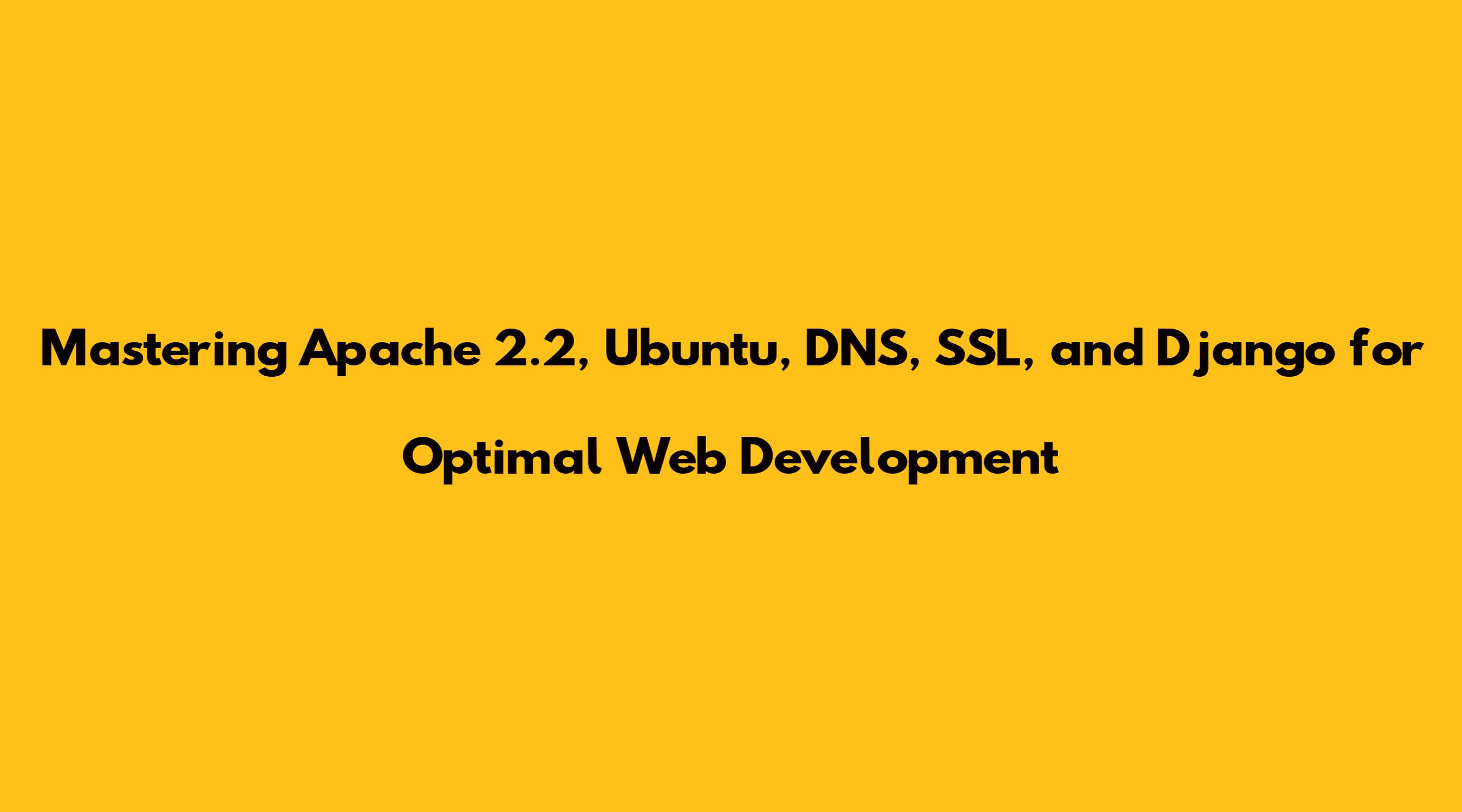 Mastering Apache 2.2, Ubuntu, DNS, SSL, and Django for Optimal Web Development